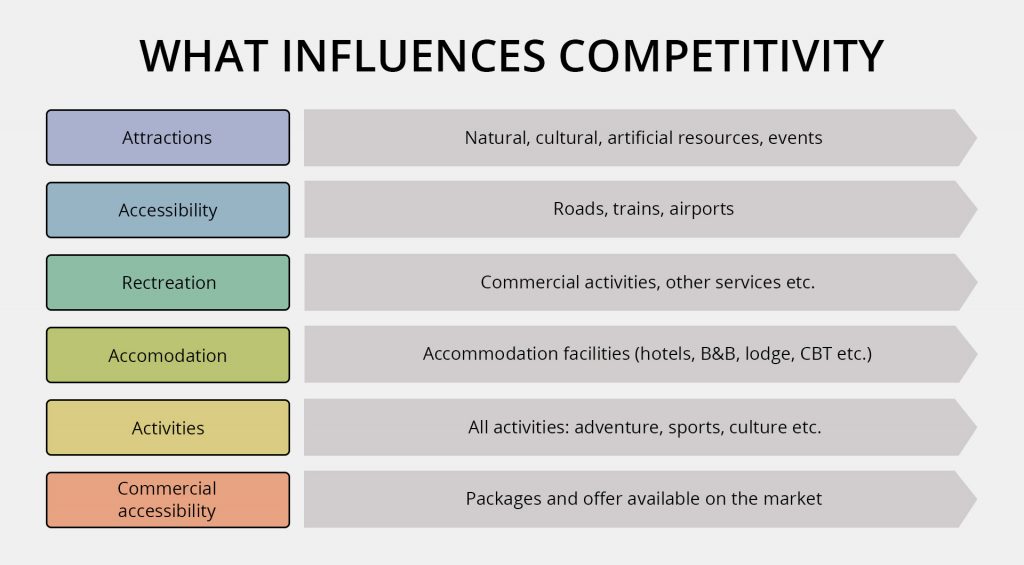 WHAT INFLUENCES COMPETITIVITY

Attractions

Natural, cultural, artificial resources, events

Accessibility

Roads, trains, airports

Rectreation

Commercial activities, other services etc.

Accomodation

Accommodation facilities (hotels, B&B, lodge, CBT etc.)

Activities

All activities: adventure, sports, culture etc.

Commercial accessibility

Packages and offer available on the market